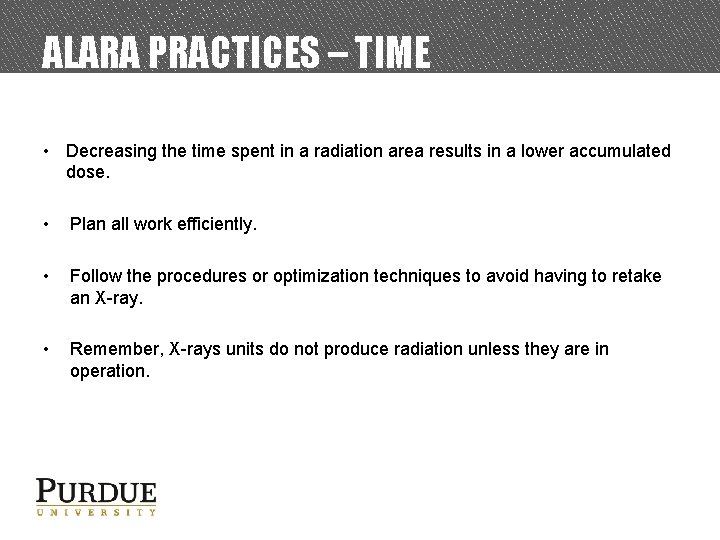 ALARA PRACTICES – TIME

• Decreasing the time spent in a radiation area results in a lower accumulated dose.

• Plan all work efficiently.

• Follow the procedures or optimization techniques to avoid having to retake an X-ray.

• Remember, X-rays units do not produce radiation unless they are in operation.

PURDUE
UNIVERSITY